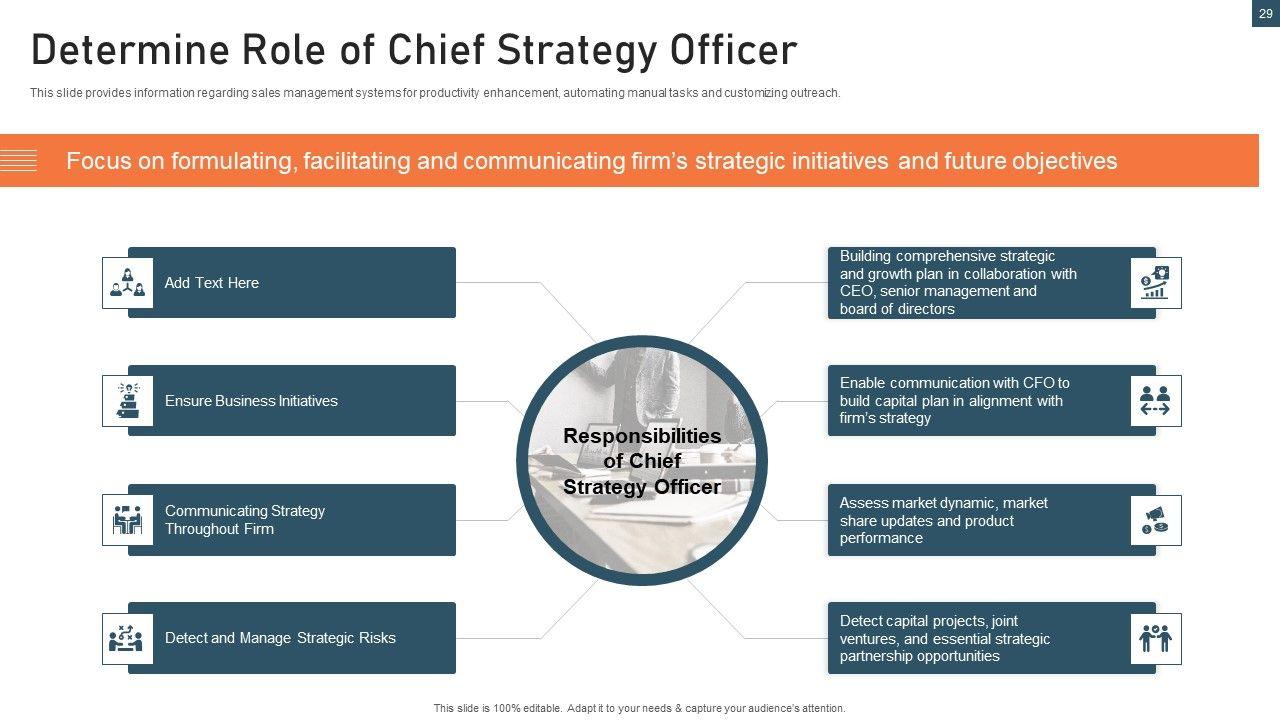 29

Determine Role of Chief Strategy Officer

This slide provides information regarding sales management systems for productivity enhancement, automating manual tasks and customizing outreach.

Focus on formulating, facilitating and communicating firm's strategic initiatives and future objectives

Add Text Here

Ensure Business Initiatives

Communicating Strategy Throughout Firm

Detect and Manage Strategic Risks

Responsibilities of Chief Strategy Officer

Building comprehensive strategic and growth plan in collaboration with CEO, senior management and board of directors

Enable communication with CFO to build capital plan in alignment with firm's strategy

Assess market dynamic, market share updates and product performance

Detect capital projects, joint ventures, and essential strategic partnership opportunities

This slide is 100% editable. Adapt it to your needs & capture your audience's attention.